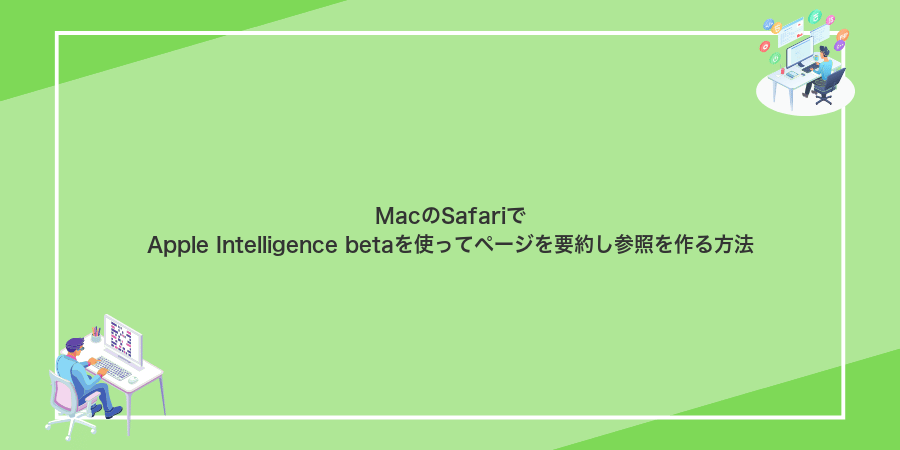 MacのSafariで
Apple Intelligence betaを使ってページを要約し参照を作る方法